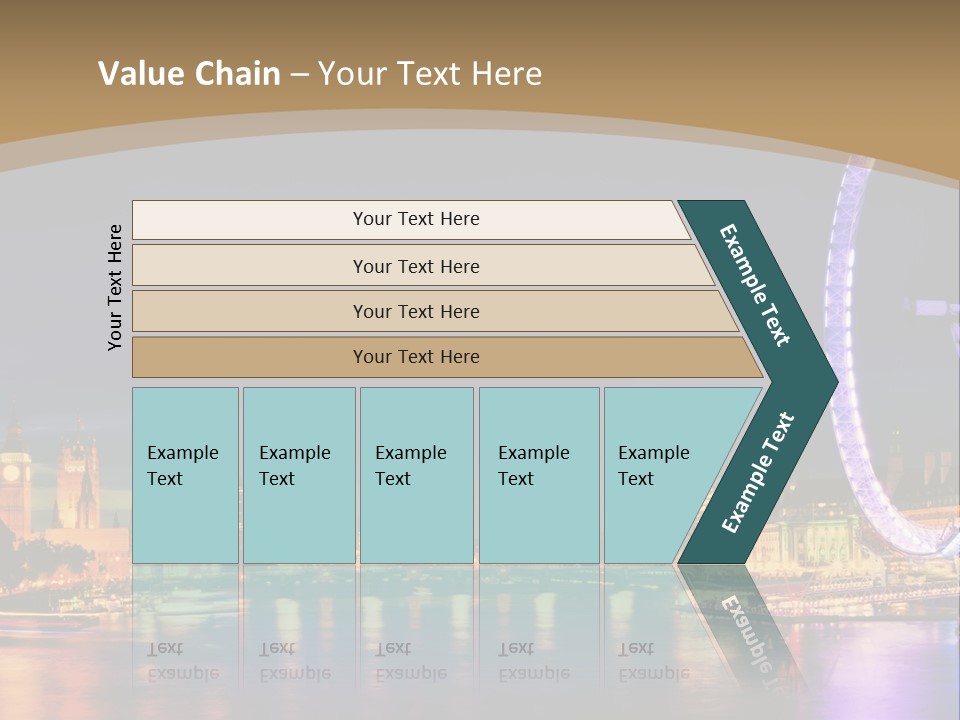 Value Chain – Your Text Here

Your Text Here

Your Text Here

Your Text Here

Your Text Here

Your Text Here

Example Text

Example Text

Example Text

Example Text

Example Text

Example Text

Example Text